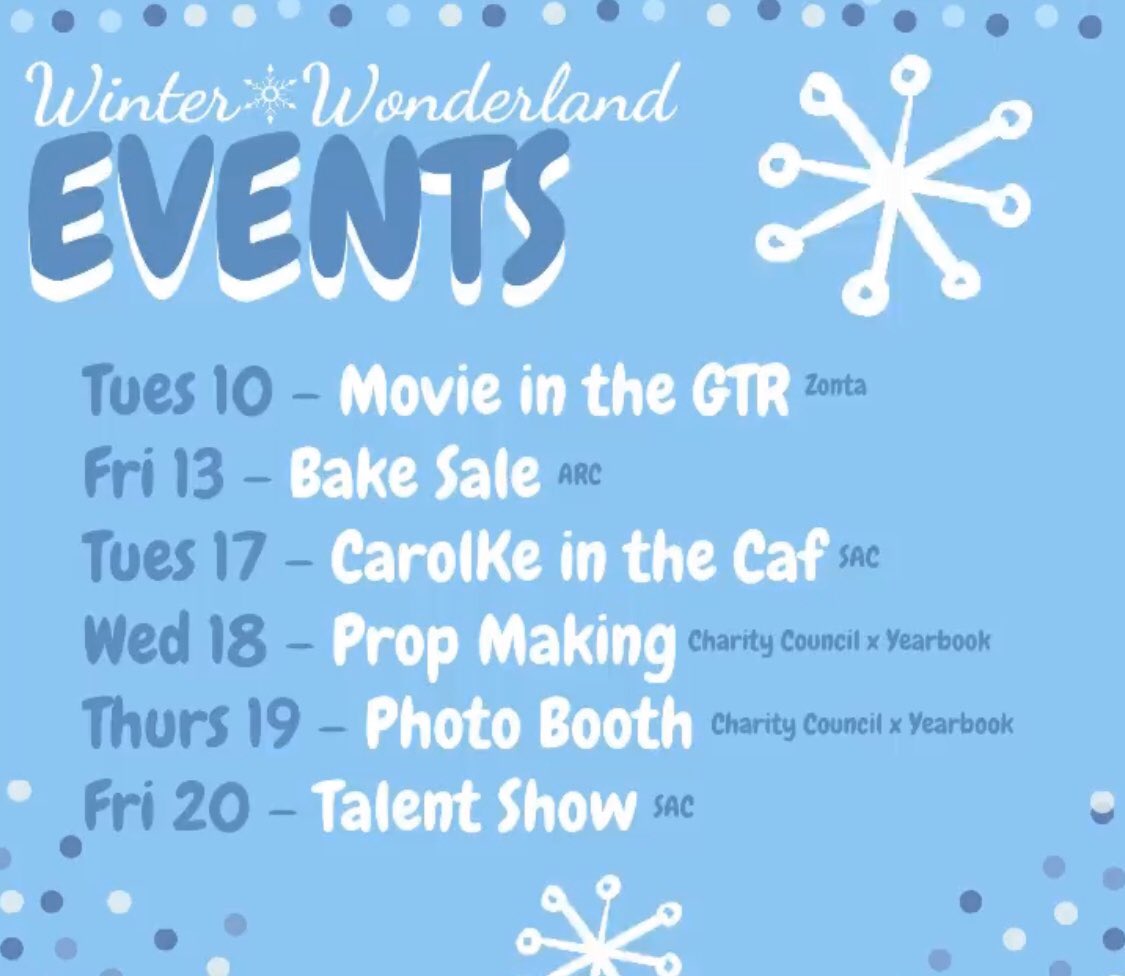 Winter Wonderland
EVENTS

Tues 10 – Movie in the GTR Zonta
Fri 13 – Bake Sale ARC
Tues 17 – CarolKe in the Caf SAC
Wed 18 – Prop Making Charity Council x Yearbook
Thurs 19 – Photo Booth Charity Council x Yearbook
Fri 20 – Talent Show SAC